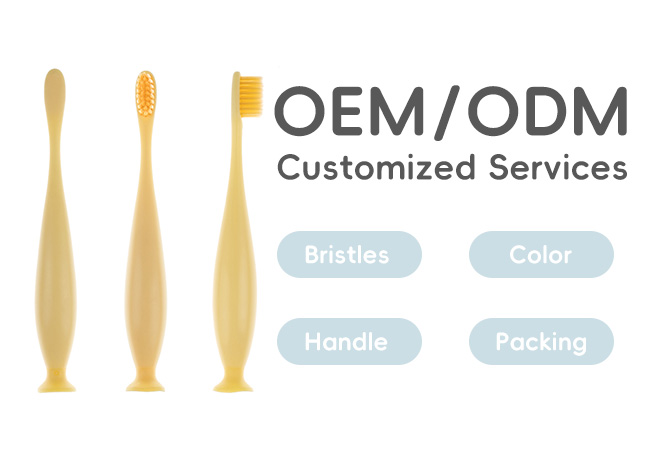 OEM/ODM
Customized Services

Bristles
Color
Handle
Packing